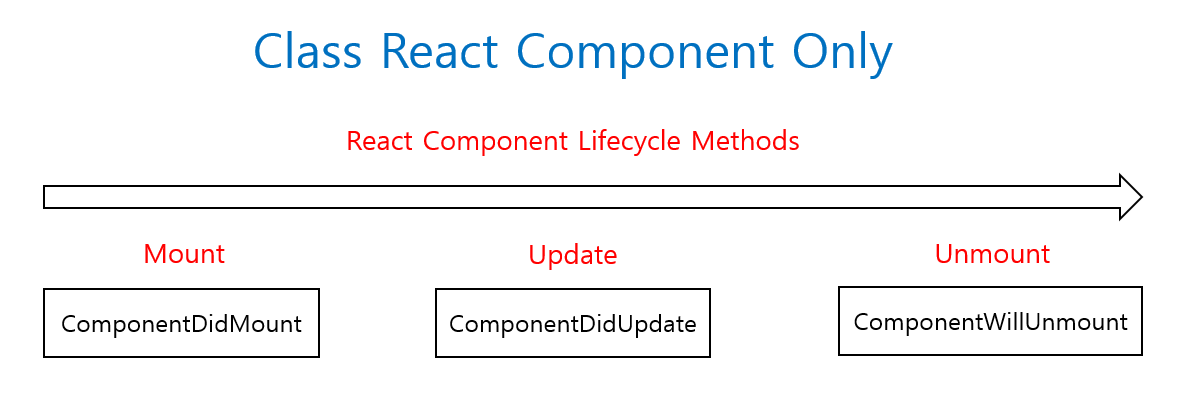 Class React Component Only

React Component Lifecycle Methods

Mount

ComponentDidMount

Update

ComponentDidUpdate

Unmount

ComponentWillUnmount